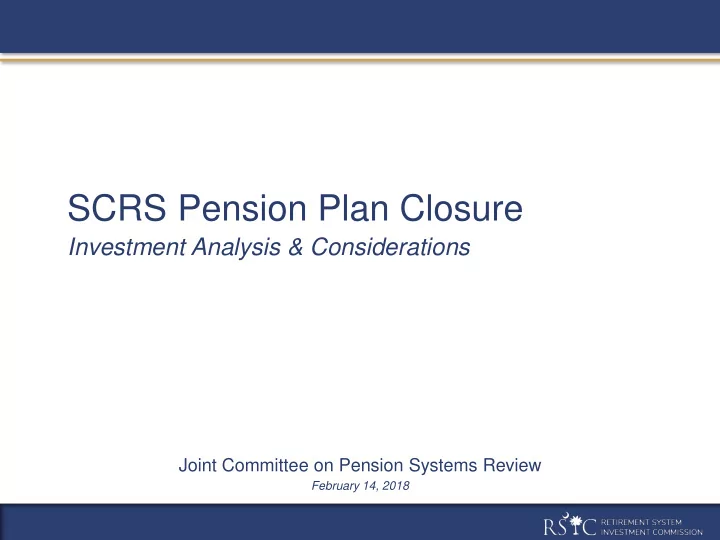 SCRS Pension Plan Closure

Investment Analysis & Considerations

Joint Committee on Pension Systems Review

February 14, 2018

RSIC RETIREMENT SYSTEM INVESTMENT COMMISSION